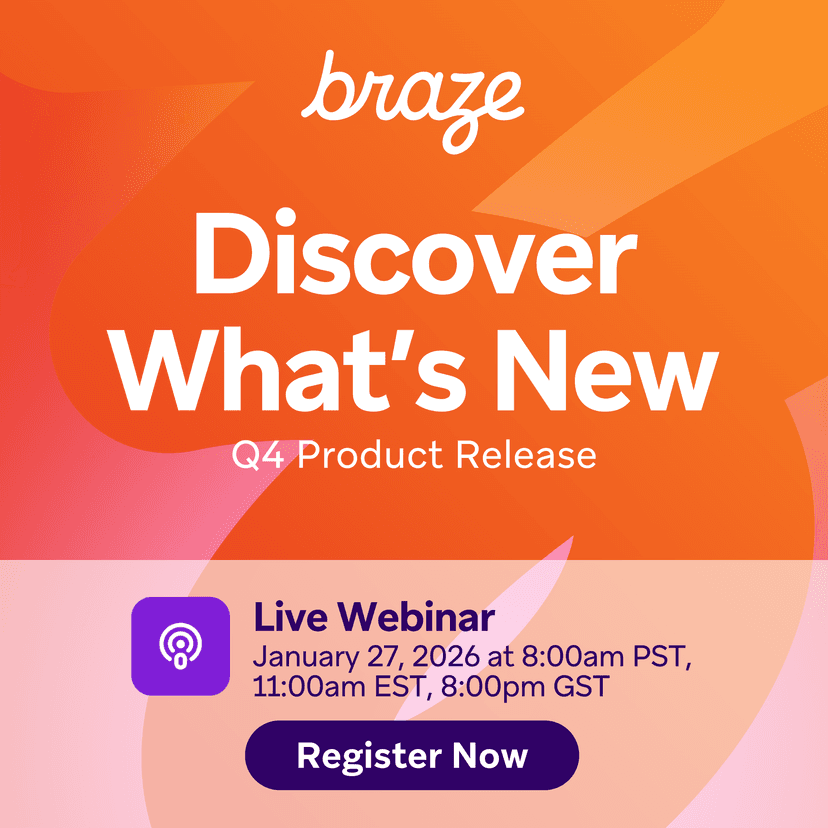 braze

Discover What's New

Q4 Product Release

Live Webinar

January 27, 2026 at 8:00am PST, 11:00am EST, 8:00pm GST

Register Now